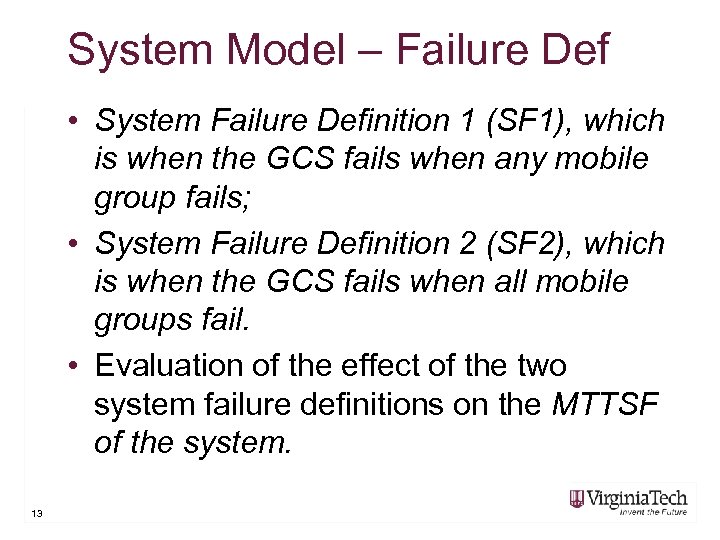 System Model – Failure Def

• System Failure Definition 1 (SF1), which is when the GCS fails when any mobile group fails;

• System Failure Definition 2 (SF2), which is when the GCS fails when all mobile groups fail.

• Evaluation of the effect of the two system failure definitions on the MTTSF of the system.

13

VirginiaTech
Invent the Future